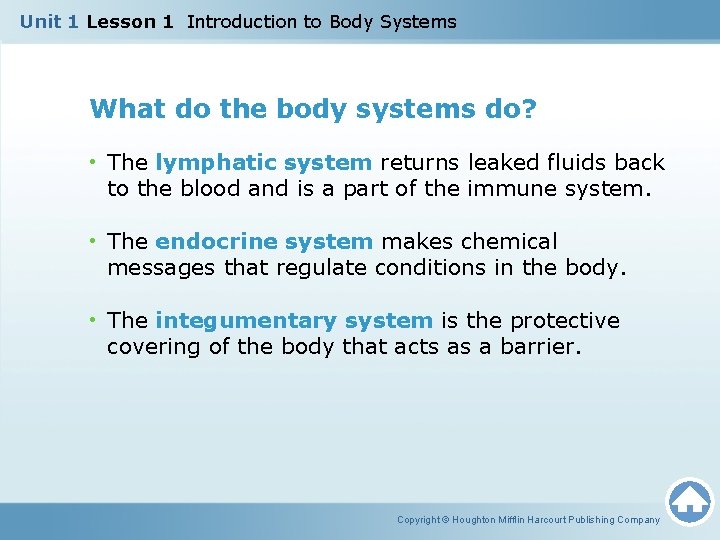 Unit 1 Lesson 1 Introduction to Body Systems

What do the body systems do?

• The lymphatic system returns leaked fluids back to the blood and is a part of the immune system.

• The endocrine system makes chemical messages that regulate conditions in the body.

• The integumentary system is the protective covering of the body that acts as a barrier.

Copyright © Houghton Mifflin Harcourt Publishing Company